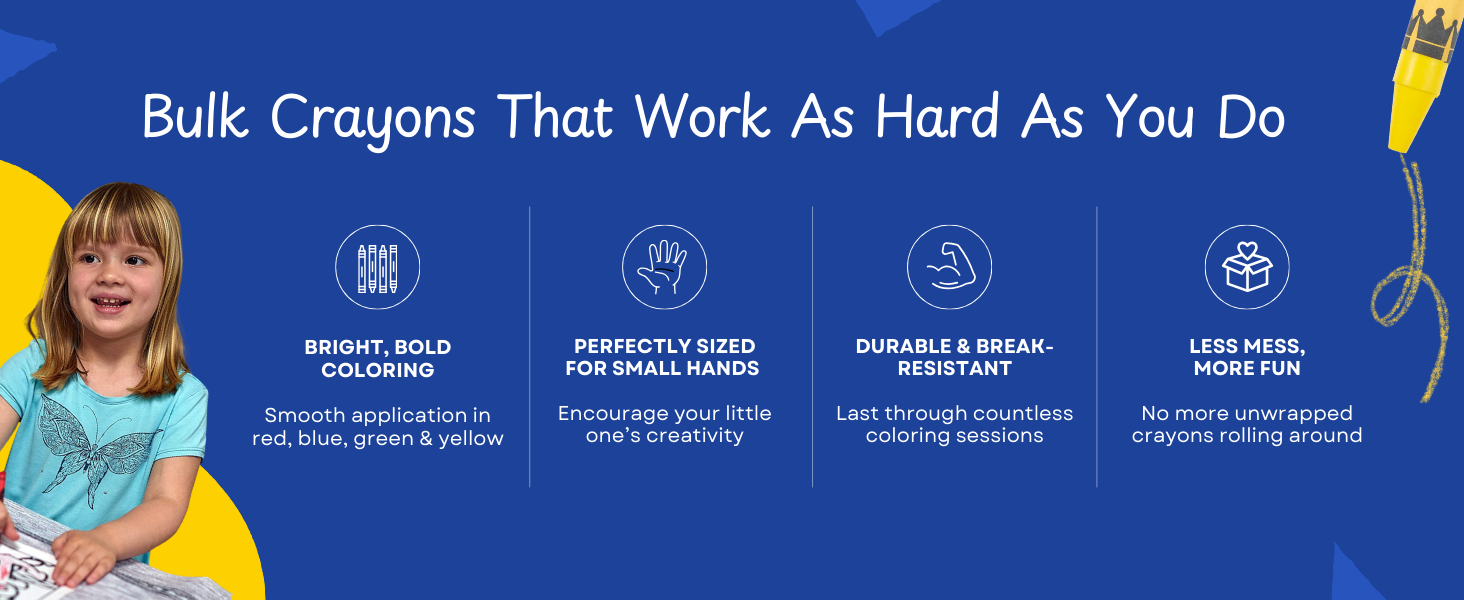 Bulk Crayons That Work As Hard As You Do

BRIGHT, BOLD COLORING

Smooth application in red, blue, green & yellow

PERFECTLY SIZED FOR SMALL HANDS

Encourage your little one's creativity

DURABLE & BREAK-RESISTANT

Last through countless coloring sessions

LESS MESS, MORE FUN

No more unwrapped crayons rolling around